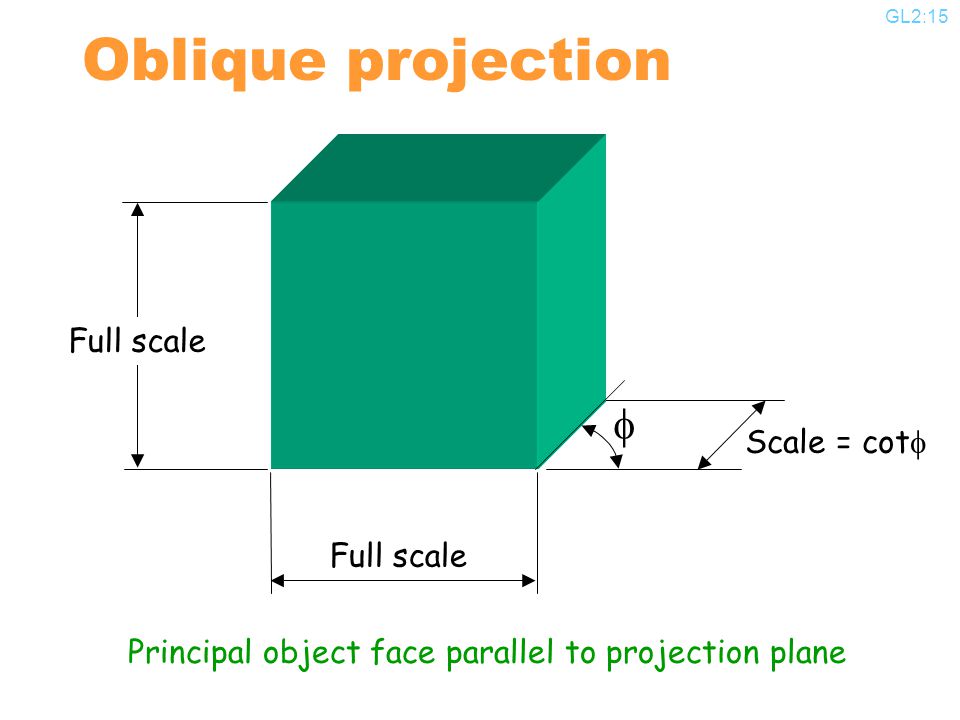 GL2:15

Oblique projection

Full scale

$\phi$

Scale = cot$\phi$

Full scale

Principal object face parallel to projection plane